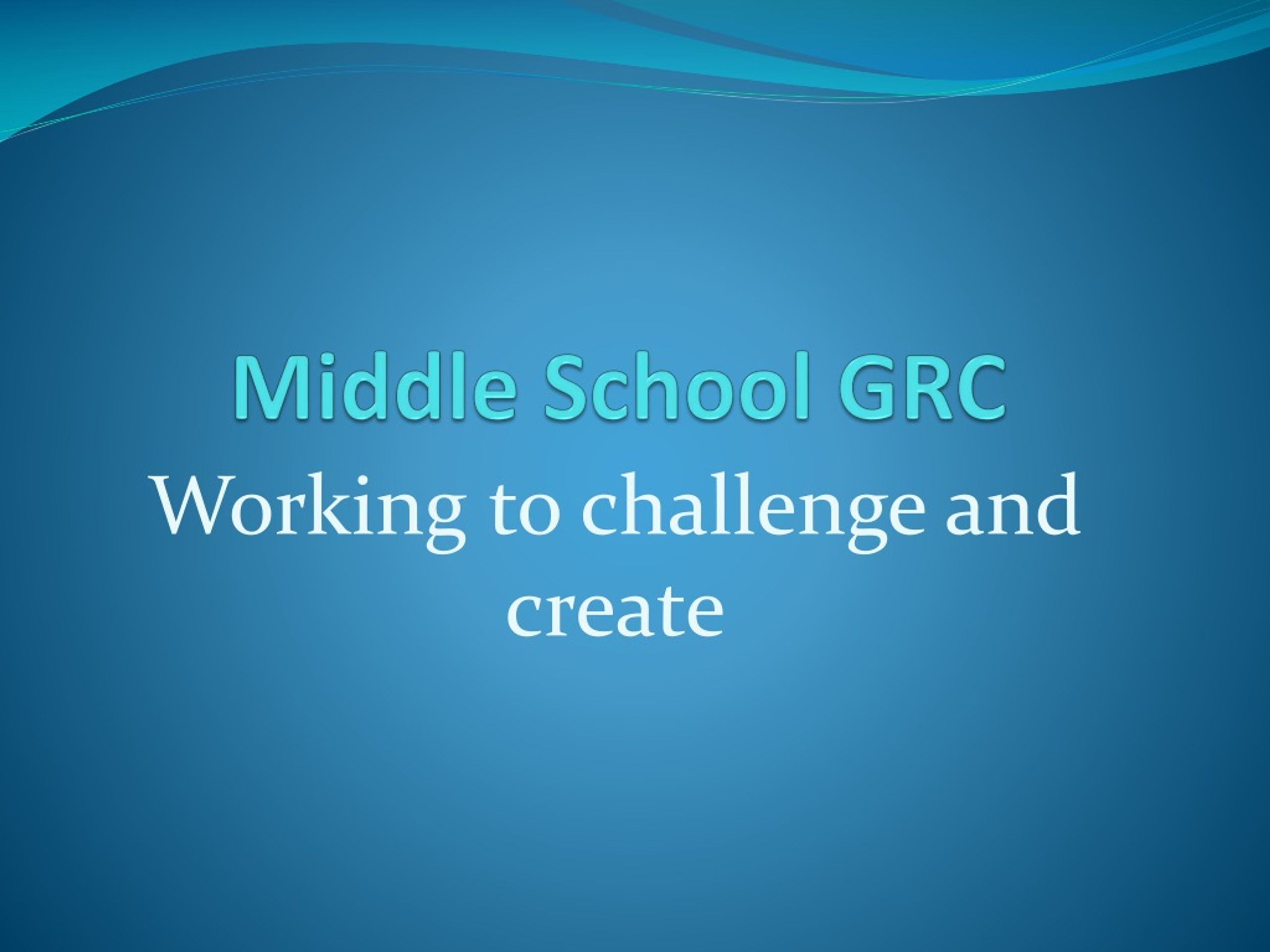 Middle School GRC

Working to challenge and create